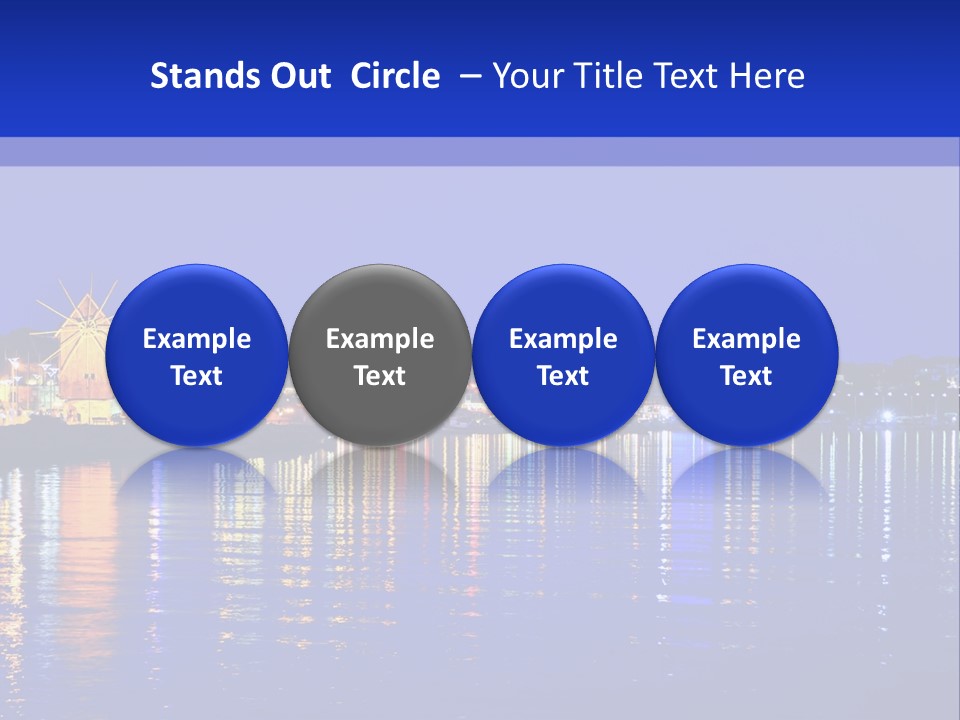 Stands Out Circle – Your Title Text Here

Example Text

Example Text

Example Text

Example Text